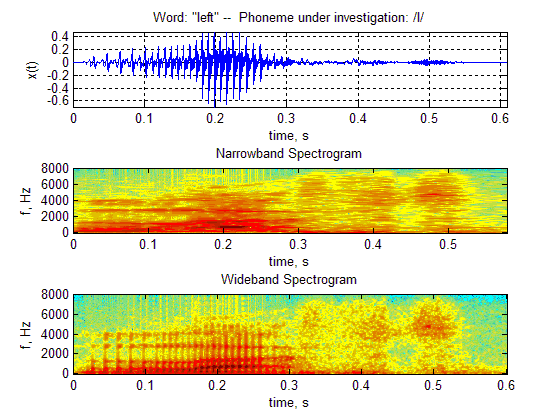 Word: "left" -- Phoneme under investigation: /l/

x(t)

0.4
0.2
0
-0.2
-0.4
-0.6

0 0.1 0.2 0.3 0.4 0.5 0.6

time, s

Narrowband Spectrogram

f, Hz

8000
6000
4000
2000
0

0 0.1 0.2 0.3 0.4 0.5

time, s

Wideband Spectrogram

f, Hz

8000
6000
4000
2000
0

0 0.1 0.2 0.3 0.4 0.5 0.6

time, s